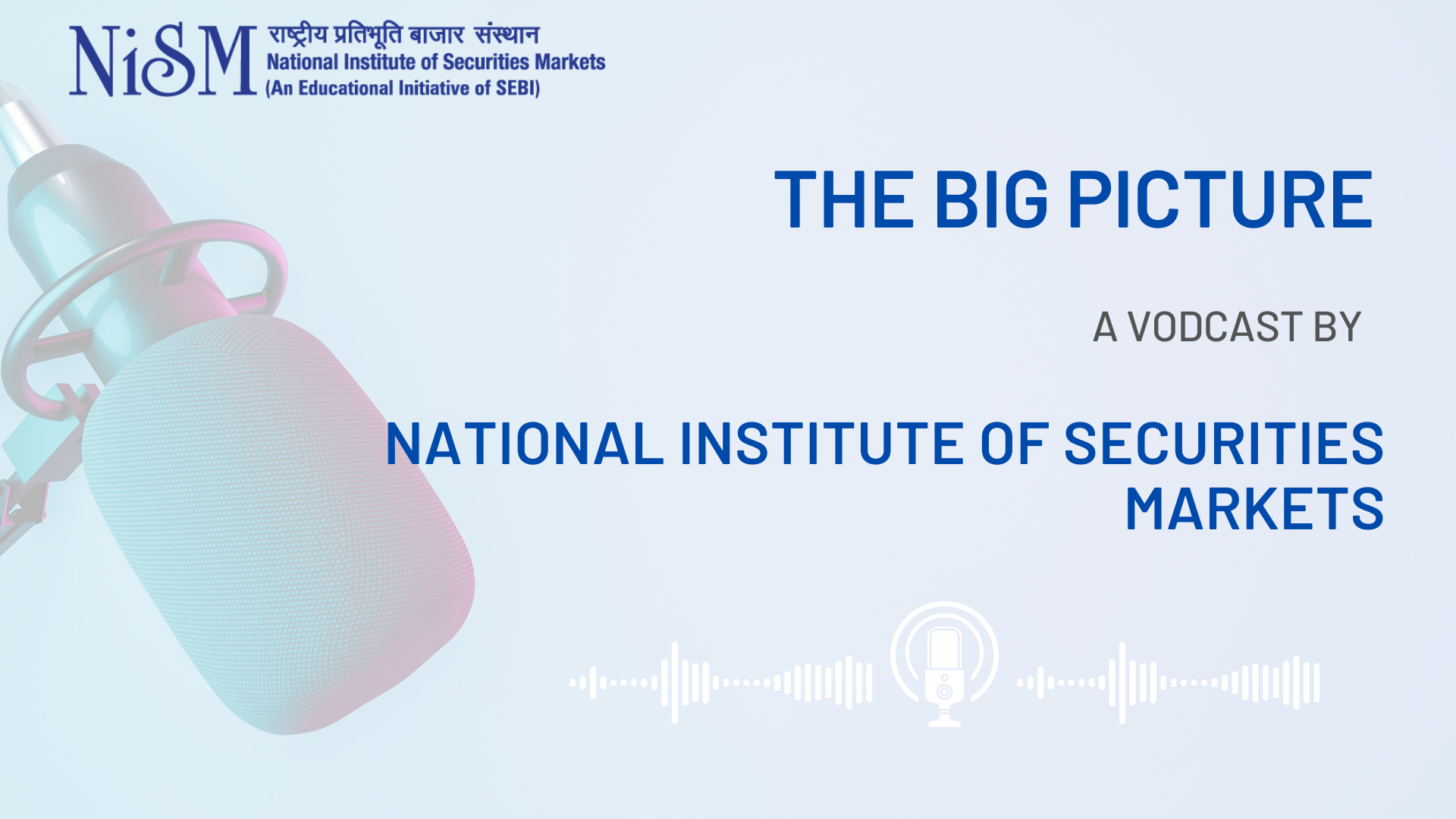 NiSM राष्ट्रीय प्रतिभूति बाजार संस्थान
National Institute of Securities Markets
(An Educational Initiative of SEBI)

THE BIG PICTURE

A VODCAST BY

NATIONAL INSTITUTE OF SECURITIES MARKETS